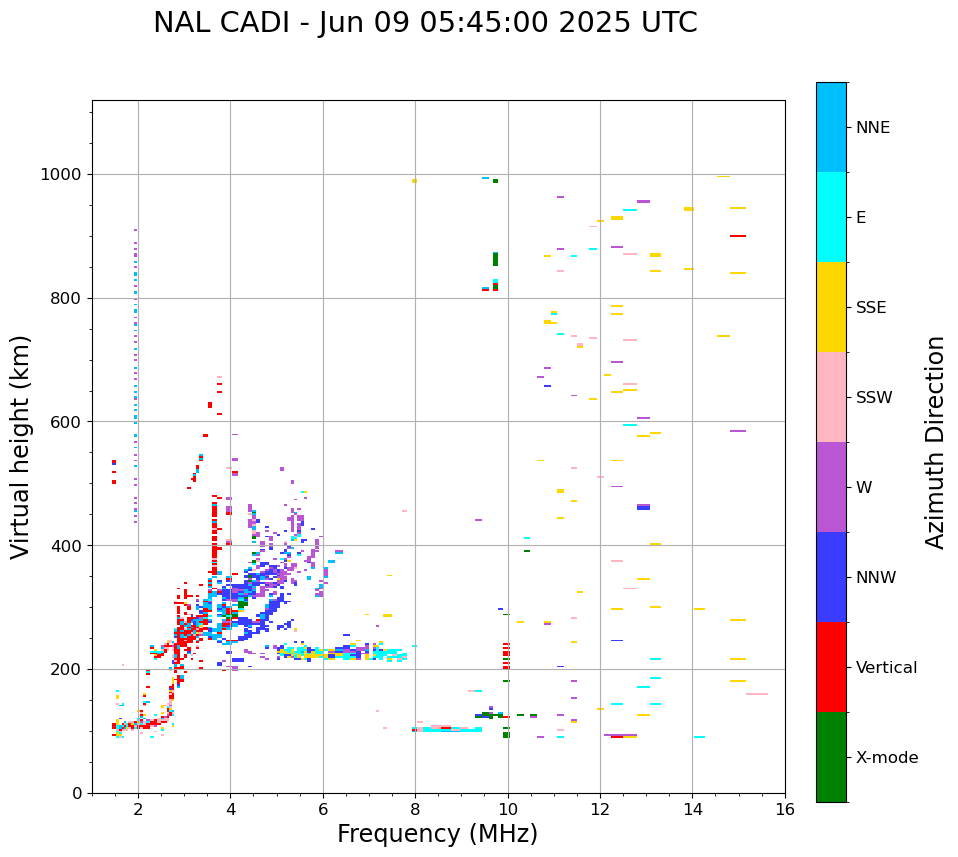 NAL CADI - Jun 09 05:45:00 2025 UTC

Virtual height (km)

1000
800
600
400
200
0

2
4
6
8
10
12
14
16

Frequency (MHz)

NNE
E
SSE
SSW
W
NNW
Vertical
X-mode

Azimuth Direction